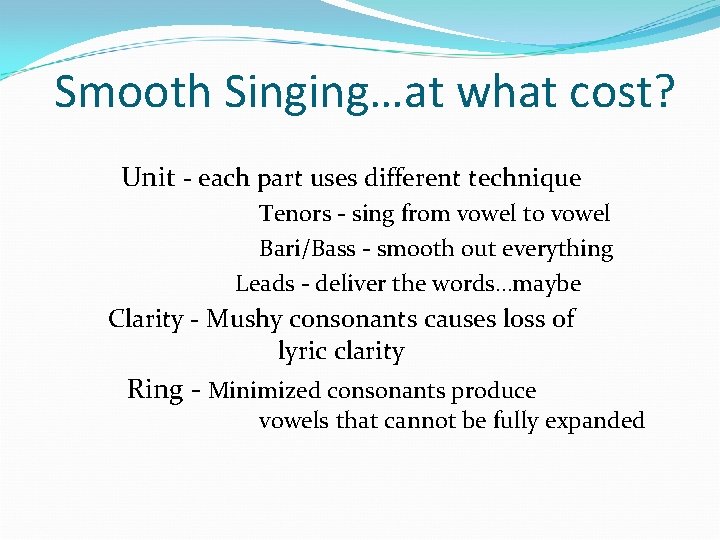 Smooth Singing…at what cost?

Unit - each part uses different technique
Tenors - sing from vowel to vowel
Bari/Bass - smooth out everything
Leads - deliver the words…maybe

Clarity - Mushy consonants causes loss of lyric clarity

Ring - Minimized consonants produce vowels that cannot be fully expanded